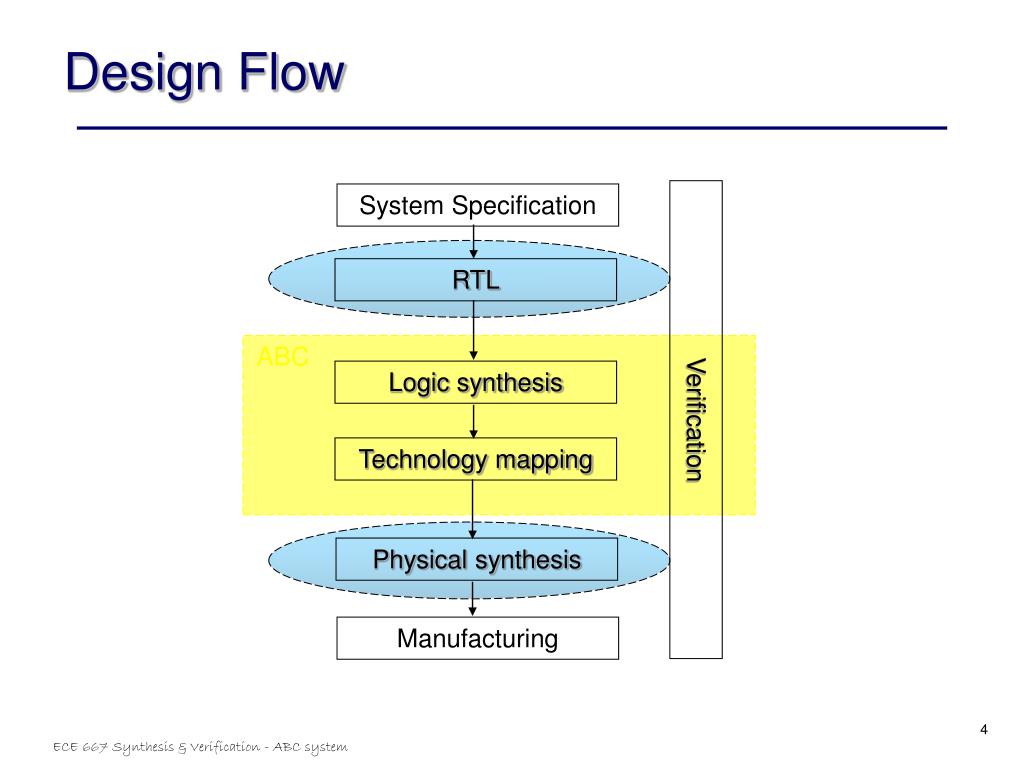 Design Flow

System Specification

RTL

ABC

Logic synthesis

Technology mapping

Physical synthesis

Manufacturing

Verification

4

ECE 667 Synthesis & Verification - ABC system